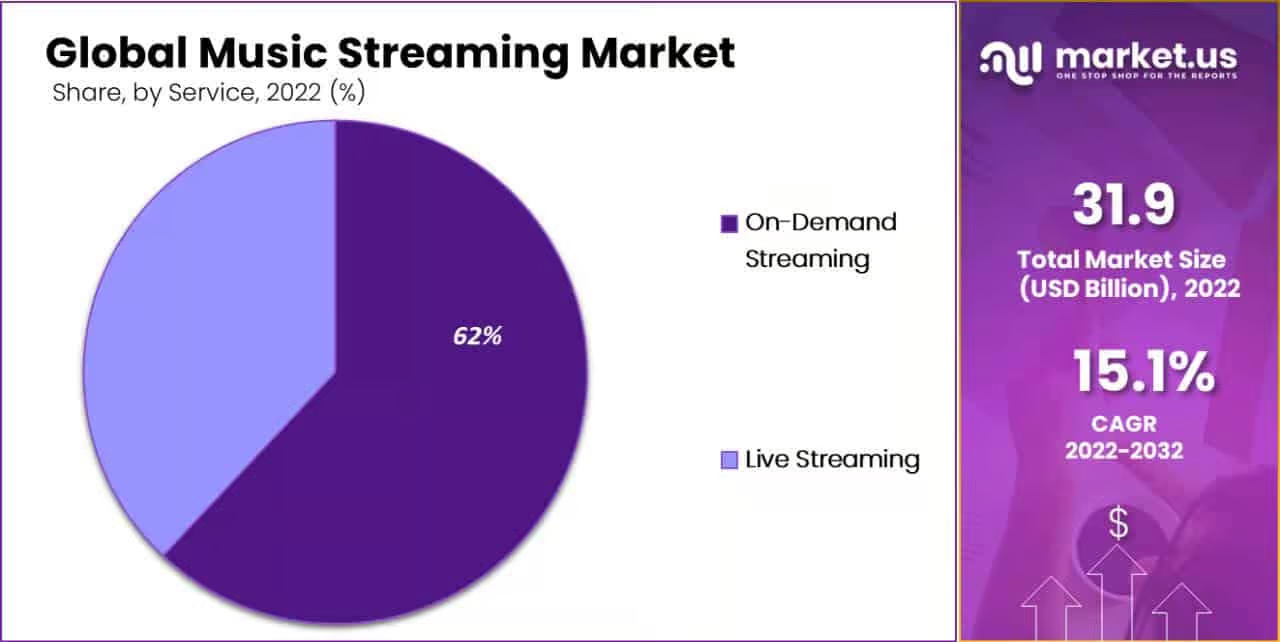 Global Music Streaming Market

Share, by Service, 2022 (%)

62%

On-Demand Streaming

Live Streaming

market.us

ONE STOP SHOP FOR THE REPORTS

31.9

Total Market Size (USD Billion), 2022

15.1%

CAGR 2022-2032

$